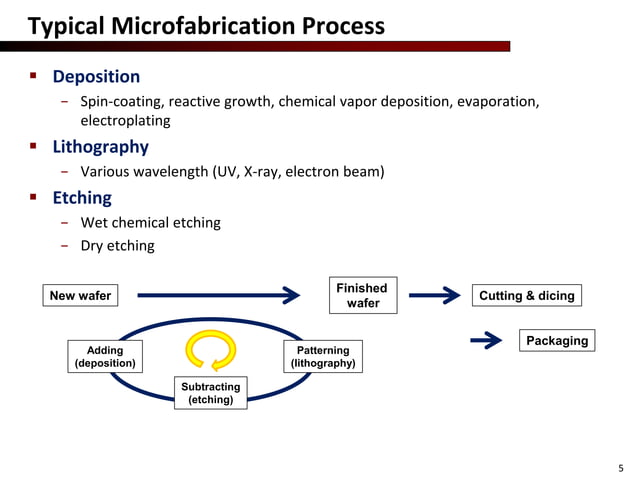 Typical Microfabrication Process

▪ Deposition
– Spin-coating, reactive growth, chemical vapor deposition, evaporation, electroplating

▪ Lithography
– Various wavelength (UV, X-ray, electron beam)

▪ Etching
– Wet chemical etching
– Dry etching

New wafer

Finished wafer

Cutting & dicing

Packaging

Adding (deposition)

Patterning (lithography)

Subtracting (etching)

5